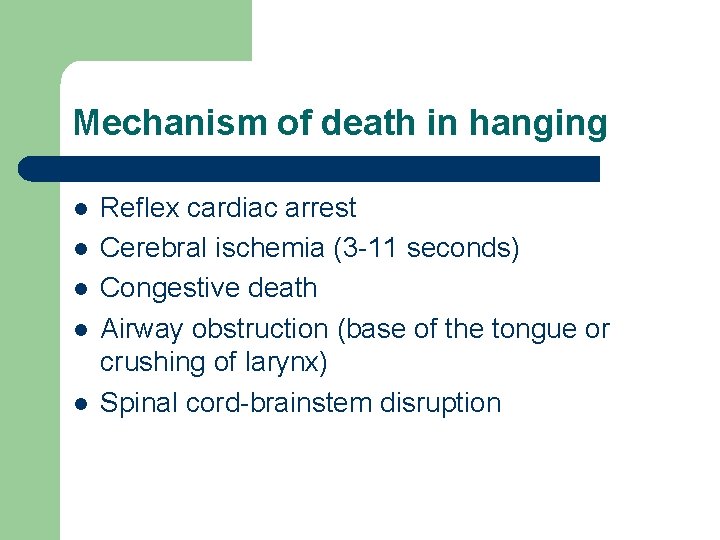 Mechanism of death in hanging

- Reflex cardiac arrest
- Cerebral ischemia (3-11 seconds)
- Congestive death
- Airway obstruction (base of the tongue or crushing of larynx)
- Spinal cord-brainstem disruption